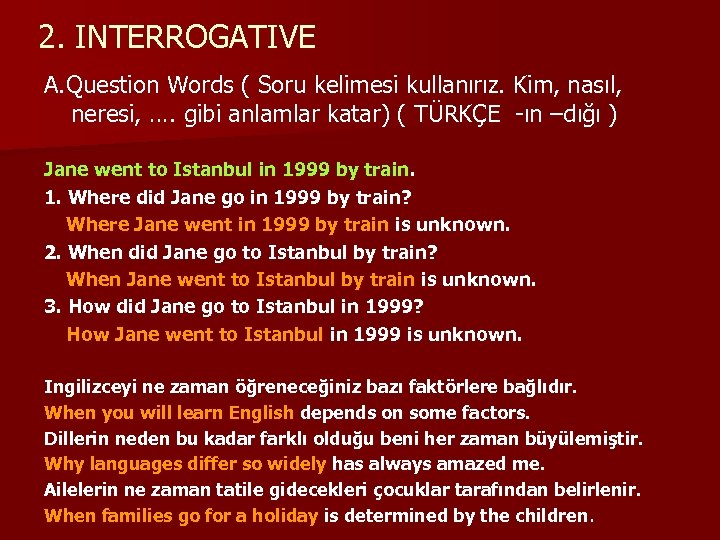 2. INTERROGATIVE

A.Question Words ( Soru kelimesi kullanırız. Kim, nasıl, neresi, …. gibi anlamlar katar) ( TÜRKÇE -ın –dığı )

Jane went to Istanbul in 1999 by train.
1. Where did Jane go in 1999 by train?
Where Jane went in 1999 by train is unknown.
2. When did Jane go to Istanbul by train?
When Jane went to Istanbul by train is unknown.
3. How did Jane go to Istanbul in 1999?
How Jane went to Istanbul in 1999 is unknown.

Ingilizceyi ne zaman öğreneceğiniz bazı faktörlere bağlıdır.
When you will learn English depends on some factors.
Dillerin neden bu kadar farklı olduğu beni her zaman büyülemiştir.
Why languages differ so widely has always amazed me.
Ailelerin ne zaman tatile gidecekleri çocuklar tarafından belirlenir.
When families go for a holiday is determined by the children.